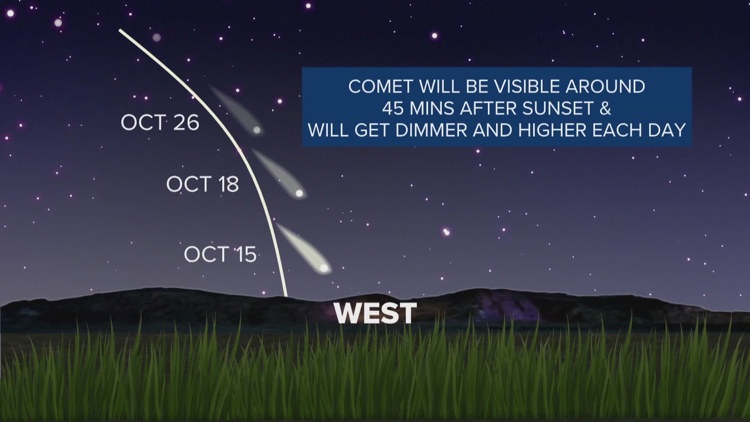 COMET WILL BE VISIBLE AROUND 45 MINS AFTER SUNSET & WILL GET DIMMER AND HIGHER EACH DAY

OCT 26

OCT 18

OCT 15

WEST